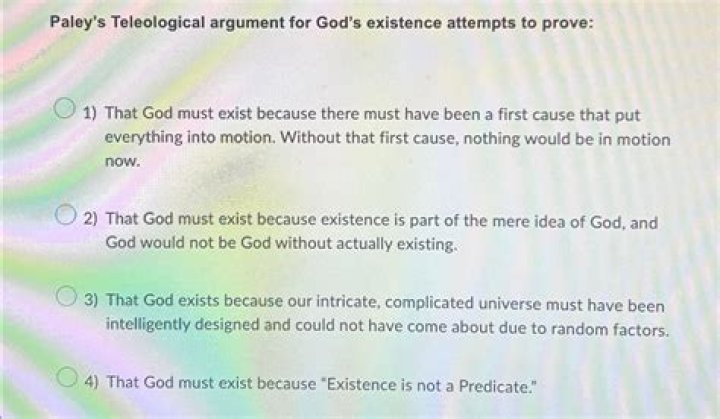 Paley's Teleological argument for God's existence attempts to prove:

1) That God must exist because there must have been a first cause that put everything into motion. Without that first cause, nothing would be in motion now.

2) That God must exist because existence is part of the mere idea of God, and God would not be God without actually existing.

3) That God exists because our intricate, complicated universe must have been intelligently designed and could not have come about due to random factors.

4) That God must exist because "Existence is not a Predicate."